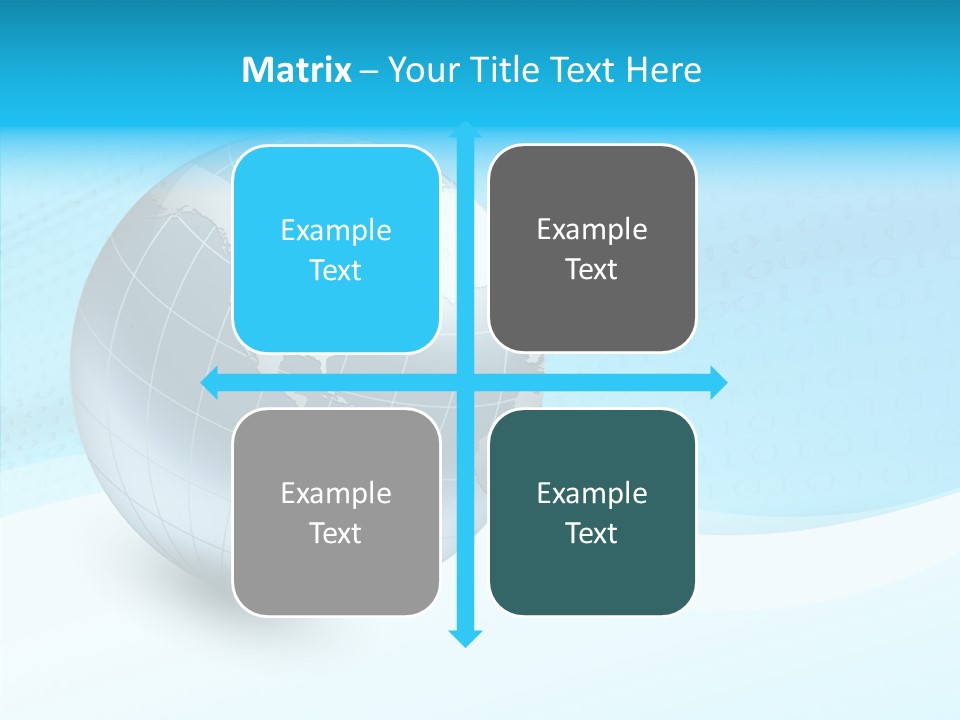 Matrix – Your Title Text Here

Example Text

Example Text

Example Text

Example Text